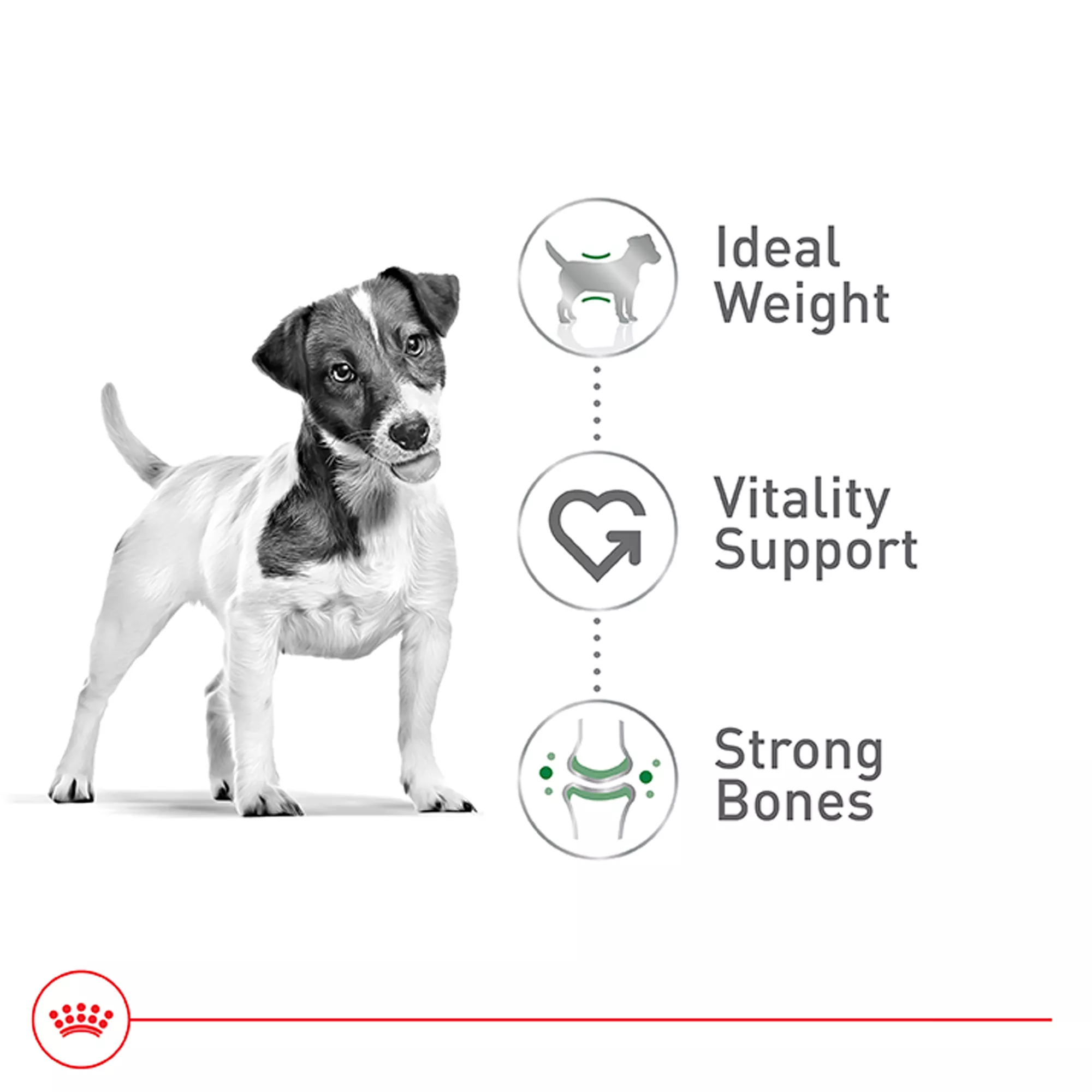 Ideal Weight

Vitality Support

Strong Bones